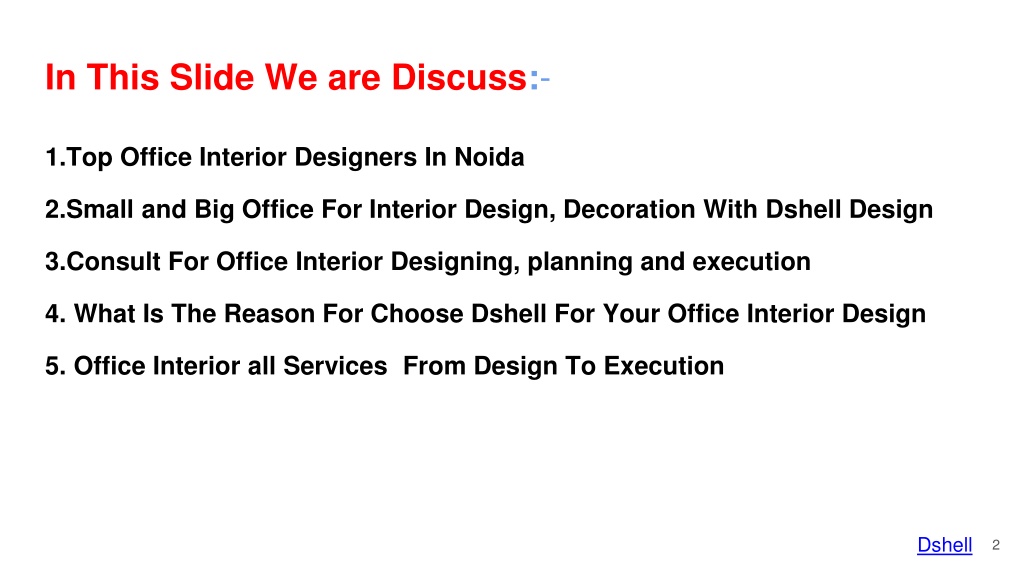 In This Slide We are Discuss:-

1.Top Office Interior Designers In Noida

2.Small and Big Office For Interior Design, Decoration With Dshell Design

3.Consult For Office Interior Designing, planning and execution

4. What Is The Reason For Choose Dshell For Your Office Interior Design

5. Office Interior all Services  From Design To Execution

Dshell 2